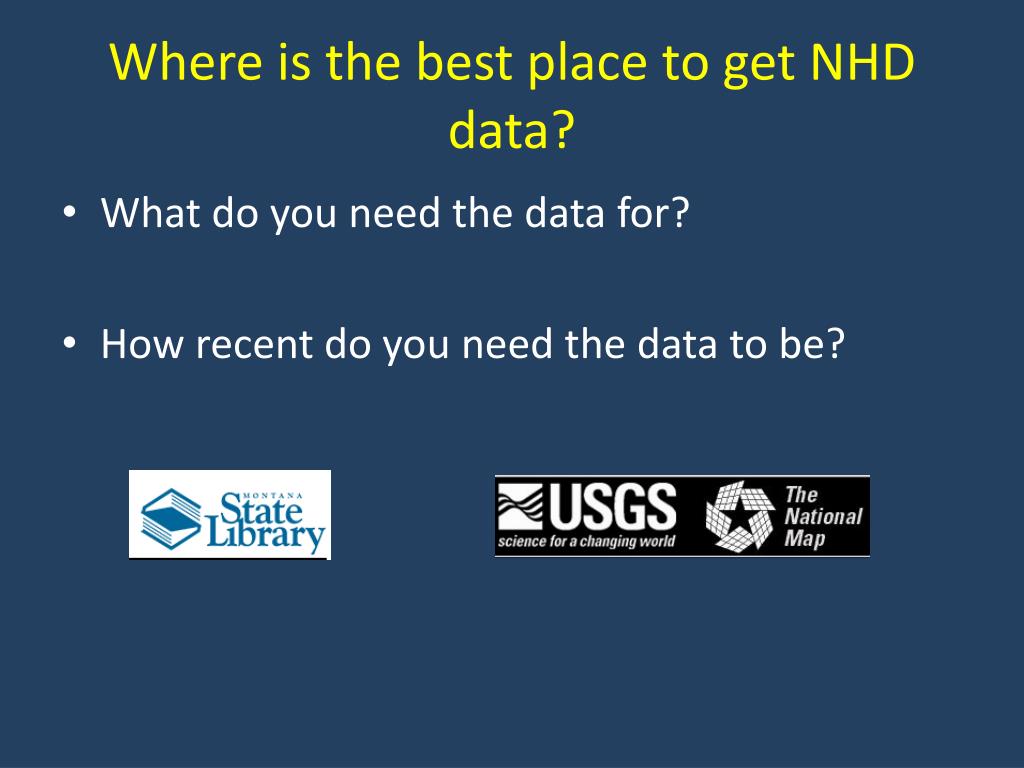 Where is the best place to get NHD data?

• What do you need the data for?

• How recent do you need the data to be?

MONTANA
State
Library

USGS
science for a changing world

The
National
Map